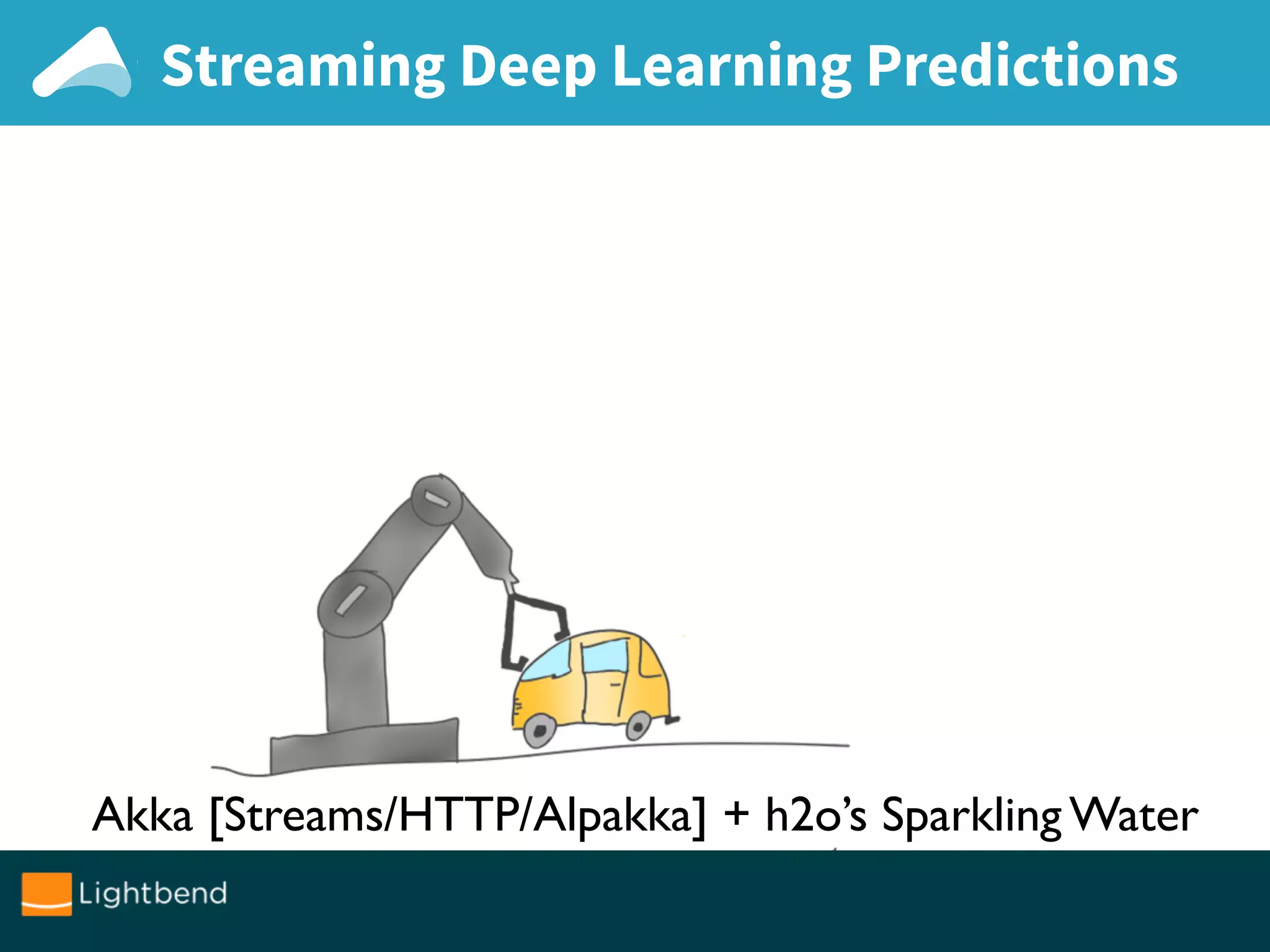 Streaming Deep Learning Predictions

Akka [Streams/HTTP/Alpakka] + h2o's Sparkling Water

Lightbend